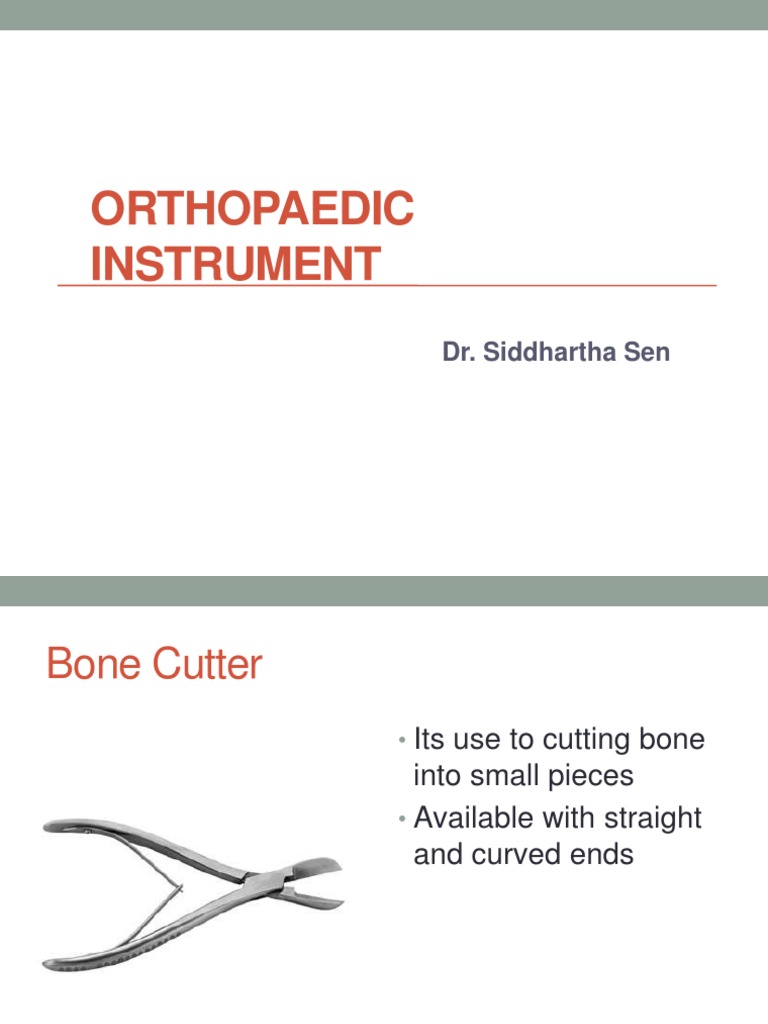 ORTHOPAEDIC INSTRUMENT

Dr. Siddhartha Sen

Bone Cutter

• Its use to cutting bone into small pieces
• Available with straight and curved ends